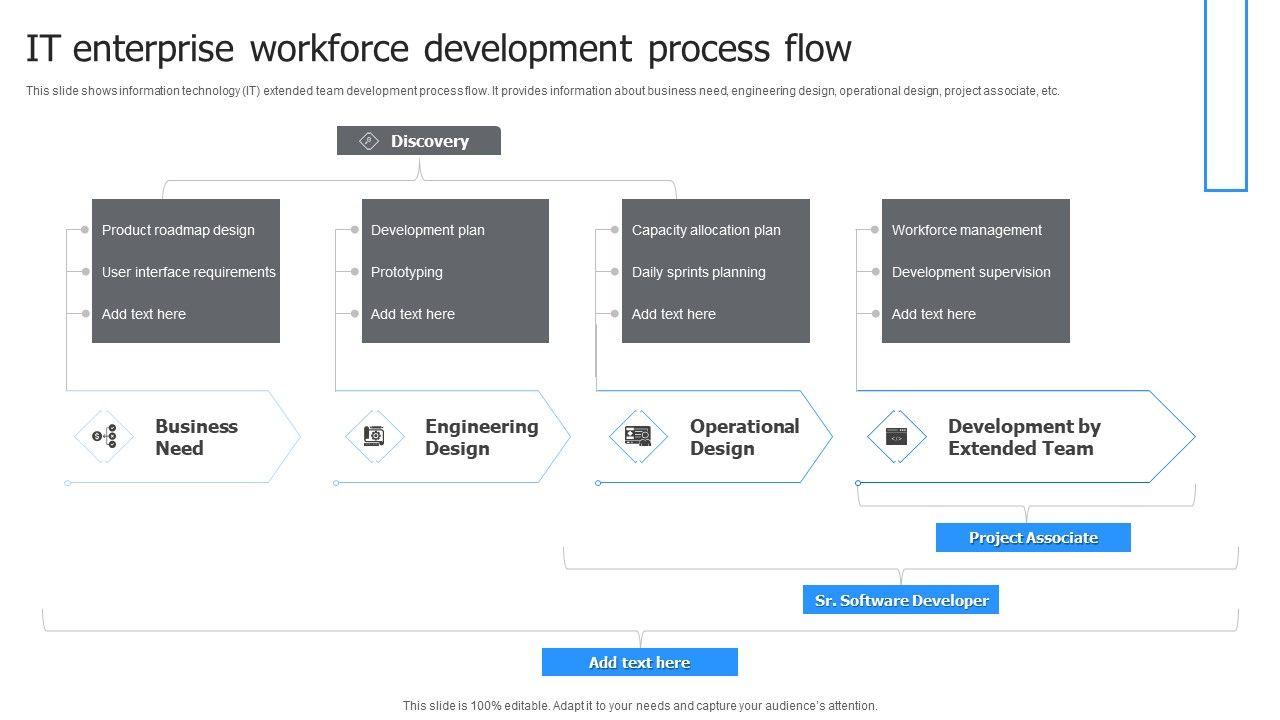 IT enterprise workforce development process flow

This slide shows information technology (IT) extended team development process flow. It provides information about business need, engineering design, operational design, project associate, etc.

Discovery

Product roadmap design
User interface requirements
Add text here

Development plan
Prototyping
Add text here

Capacity allocation plan
Daily sprints planning
Add text here

Workforce management
Development supervision
Add text here

Business Need

Engineering Design

Operational Design

Development by Extended Team

Project Associate

Sr. Software Developer

Add text here

This slide is 100% editable. Adapt it to your needs and capture your audience's attention.